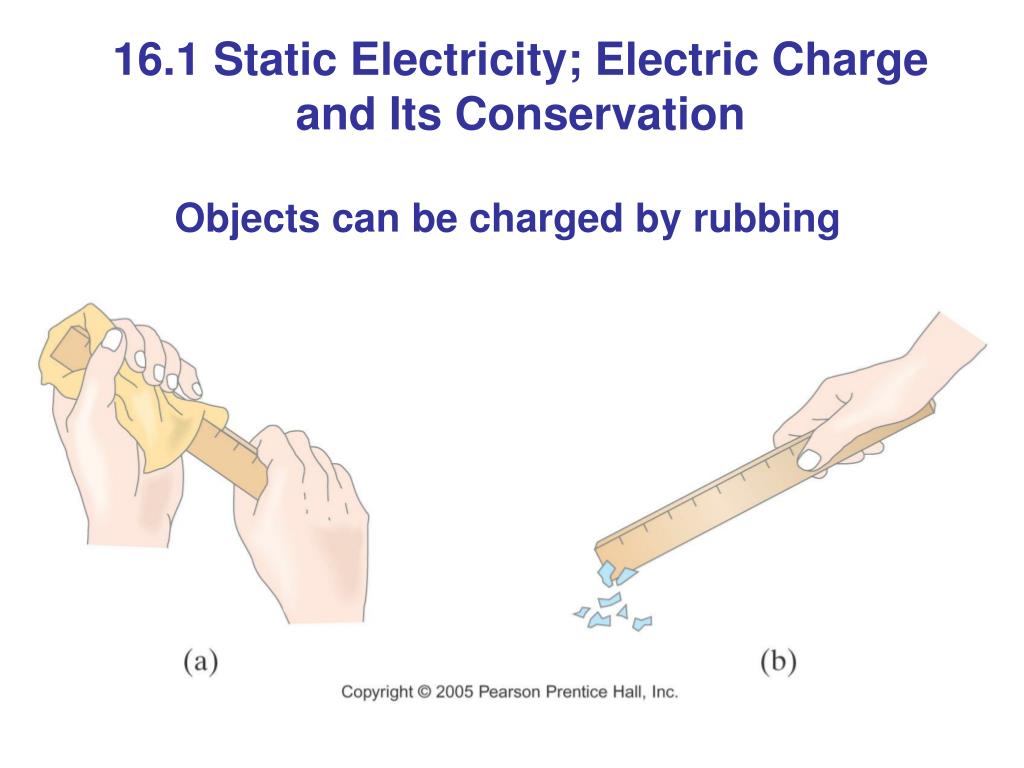 16.1 Static Electricity; Electric Charge and Its Conservation

Objects can be charged by rubbing

(a)

(b)

Copyright © 2005 Pearson Prentice Hall, Inc.